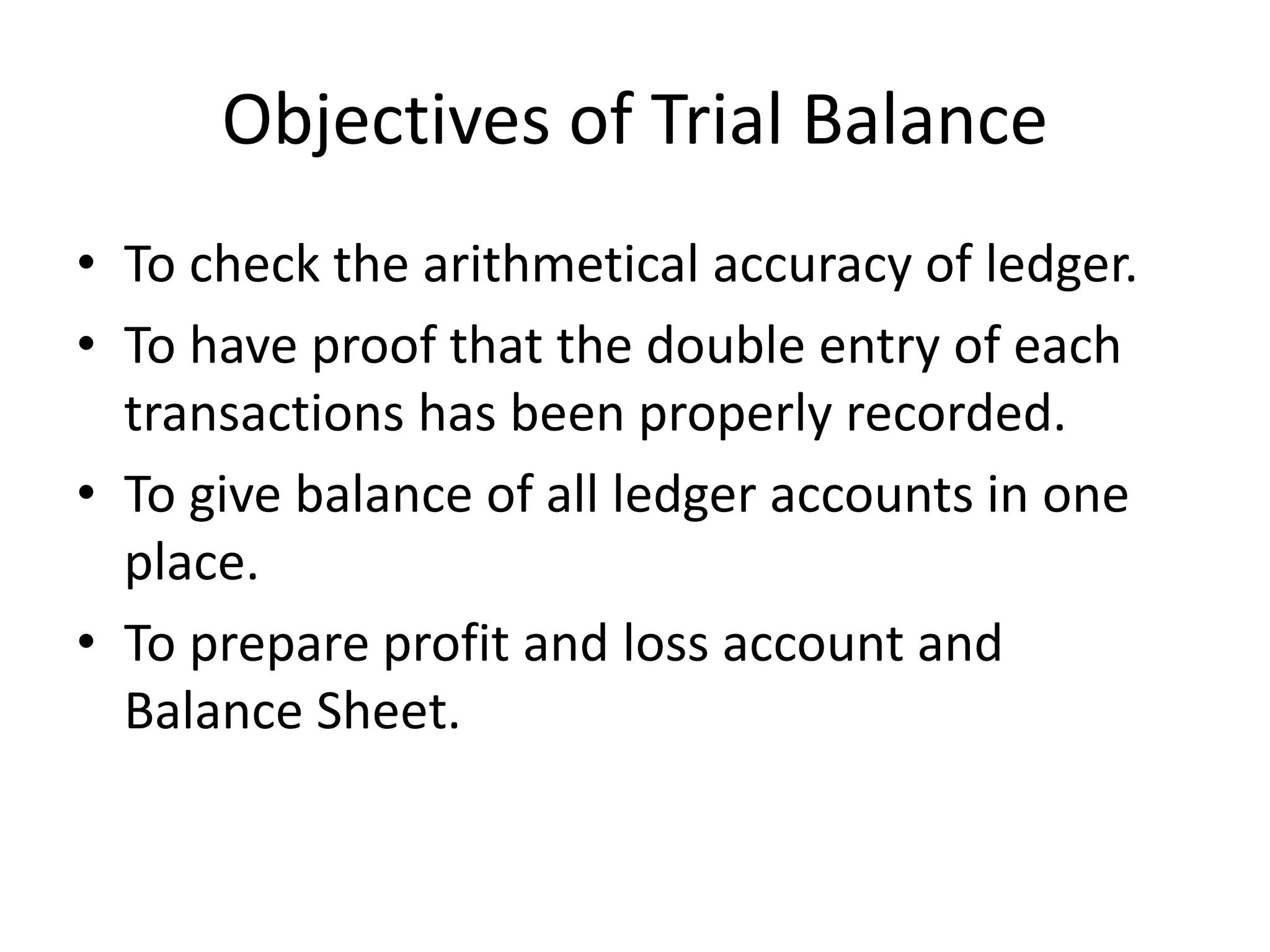 Objectives of Trial Balance

• To check the arithmetical accuracy of ledger.
• To have proof that the double entry of each transactions has been properly recorded.
• To give balance of all ledger accounts in one place.
• To prepare profit and loss account and Balance Sheet.